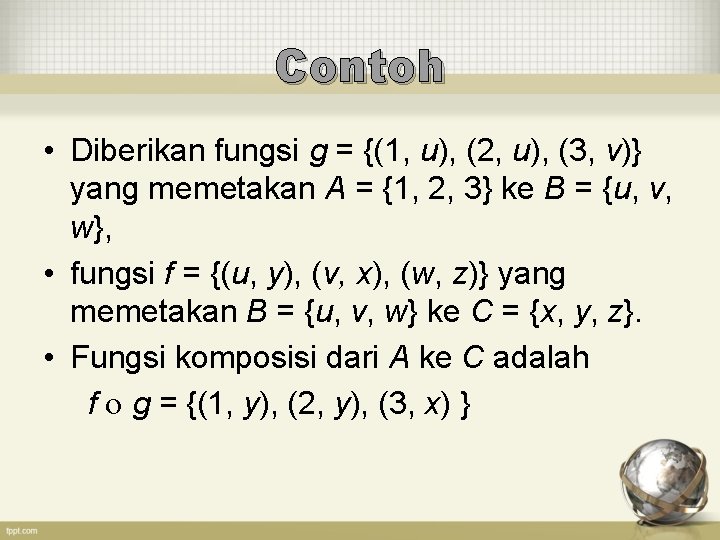 Contoh

• Diberikan fungsi $g = \{(1, u), (2, u), (3, v)\}$ yang memetakan $A = \{1, 2, 3\}$ ke $B = \{u, v, w\}$,

• fungsi $f = \{(u, y), (v, x), (w, z)\}$ yang memetakan $B = \{u, v, w\}$ ke $C = \{x, y, z\}$.

• Fungsi komposisi dari $A$ ke $C$ adalah

$f \circ g = \{(1, y), (2, y), (3, x)\}$

fppt.com